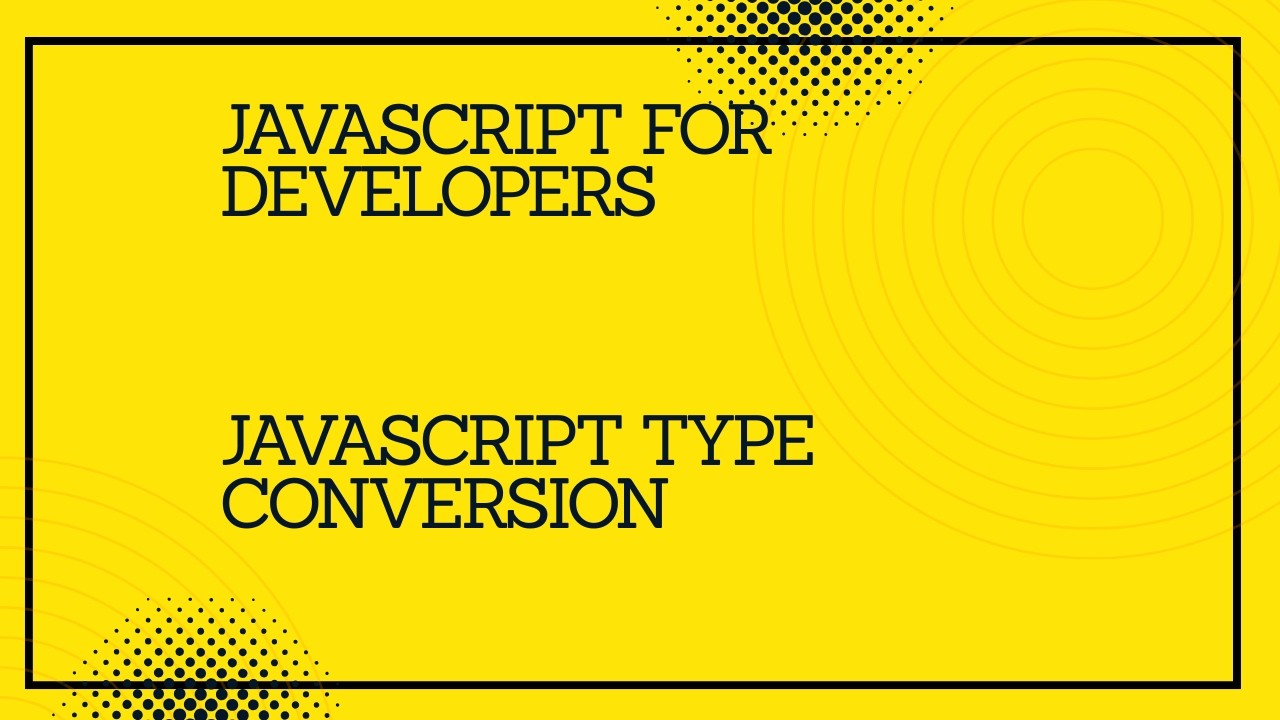 JAVASCRIPT FOR DEVELOPERS

JAVASCRIPT TYPE CONVERSION